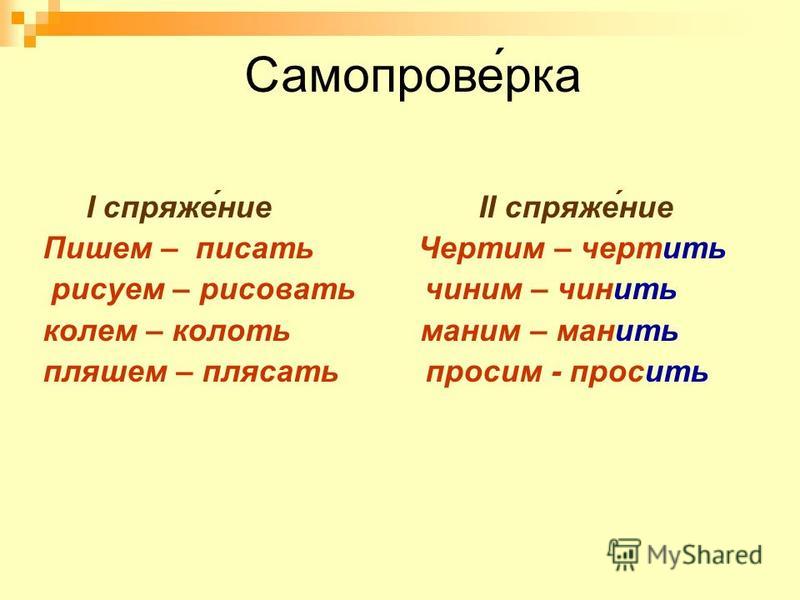 Самопрове́рка

I спряже́ние
Пишем – писать
рисуем – рисовать
колем – колоть
пляшем – плясать

II спряже́ние
Чертим – чертить
чиним – чинить
маним – манить
просим - просить

MyShared